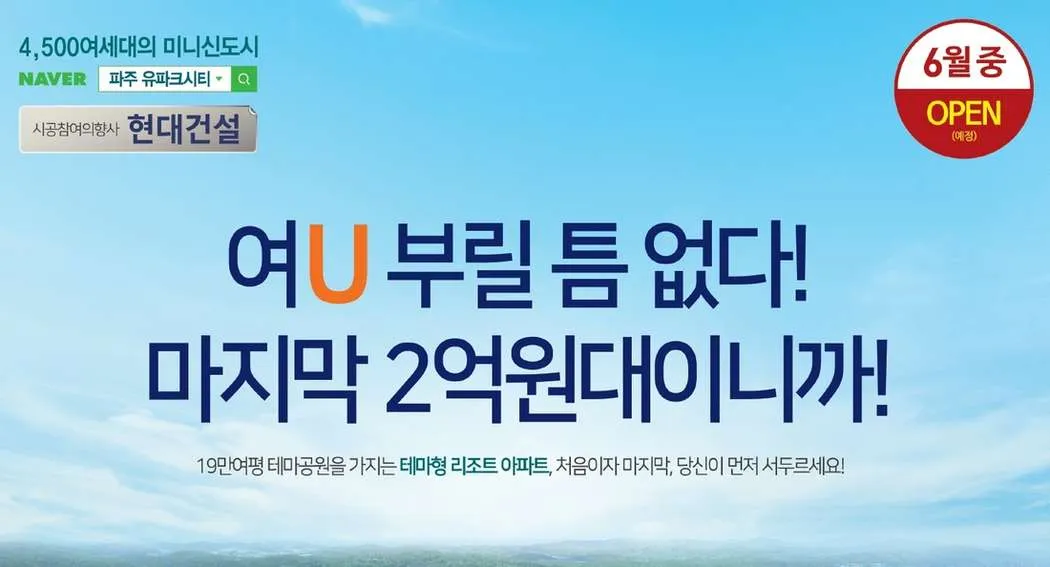 4,500여세대의 미니신도시
NAVER 파주 유파크시티

시공참여의향사 현대건설

6월 중
OPEN
(예정)

여U 부릴 틈 없다!
마지막 2억원대이니까!

19만여평 테마공원을 가지는 테마형 리조트 아파트, 처음이자 마지막, 당신이 먼저 서두르세요!